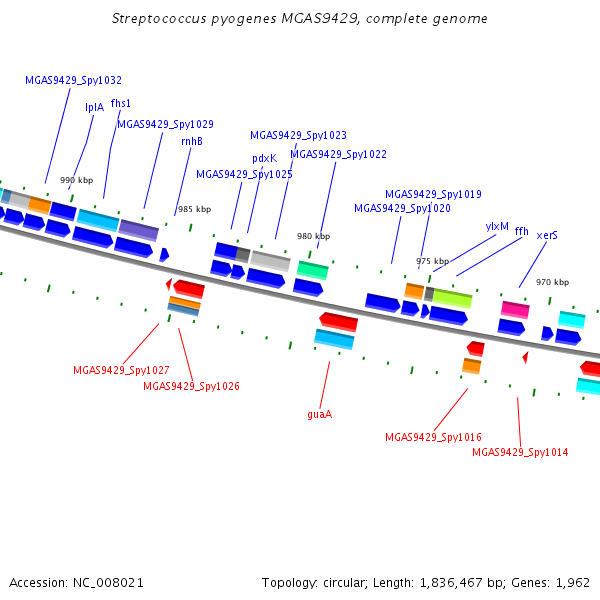 Streptococcus pyogenes MGAS9429, complete genome

MGAS9429_Spy1032
lplA
fhs1
MGAS9429_Spy1029
rnhB
MGAS9429_Spy1023
pdxK
MGAS9429_Spy1022
MGAS9429_Spy1025
MGAS9429_Spy1019
MGAS9429_Spy1020
ylxM
ffh
xerS

990 kbp
985 kbp
980 kbp
975 kbp
970 kbp

MGAS9429_Spy1027
MGAS9429_Spy1026
guaA
MGAS9429_Spy1016
MGAS9429_Spy1014

Accession: NC_008021

Topology: circular; Length: 1,836,467 bp; Genes: 1,962